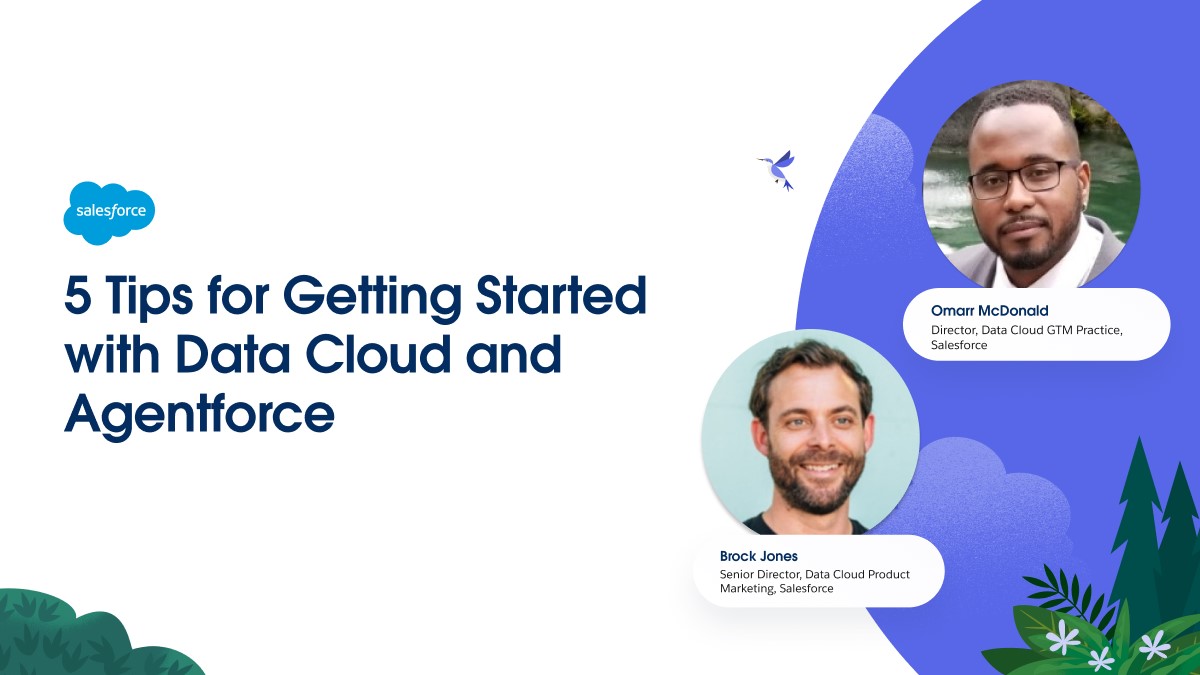 salesforce

5 Tips for Getting Started with Data Cloud and Agentforce

Omarr McDonald
Director, Data Cloud GTM Practice, Salesforce

Brock Jones
Senior Director, Data Cloud Product Marketing, Salesforce